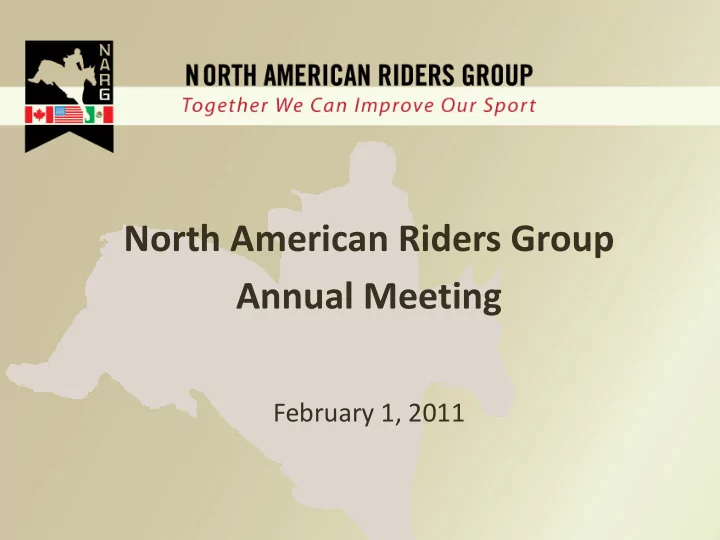 NARG

NORTH AMERICAN RIDERS GROUP
Together We Can Improve Our Sport

North American Riders Group
Annual Meeting

February 1, 2011